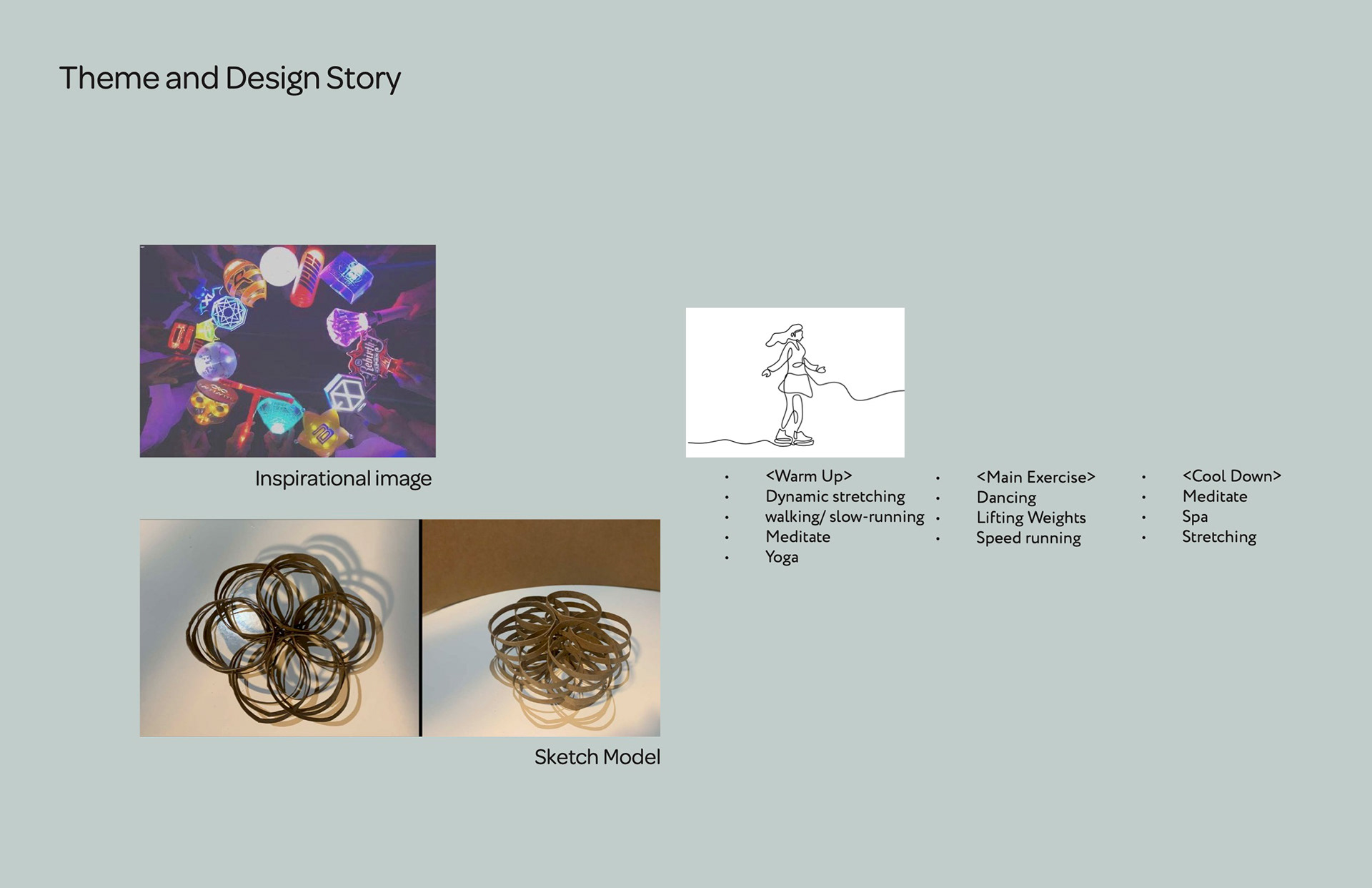 Theme and Design Story

Inspirational image

Sketch Model

- <Warm Up>
- Dynamic stretching
- walking/ slow-running
- Meditate
- Yoga

- <Main Exercise>
- Dancing
- Lifting Weights
- Speed running

- <Cool Down>
- Meditate
- Spa
- Stretching